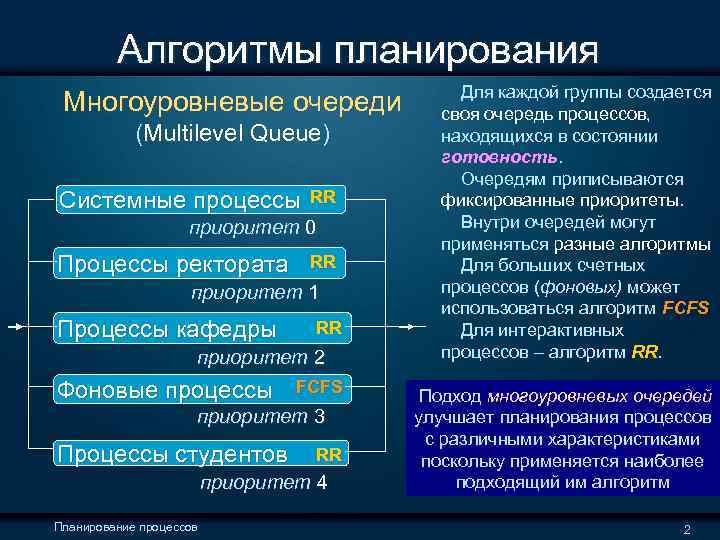 Алгоритмы планирования

Многоуровневые очереди
(Multilevel Queue)

Системные процессы RR
приоритет 0

Процессы ректората RR
приоритет 1

Процессы кафедры RR
приоритет 2

Фоновые процессы FCFS
приоритет 3

Процессы студентов RR
приоритет 4

Для каждой группы создается своя очередь процессов, находящихся в состоянии готовность.
Очередям приписываются фиксированные приоритеты.
Внутри очередей могут применяться разные алгоритмы
Для больших счетных процессов (фоновых) может использоваться алгоритм FCFS
Для интерактивных процессов – алгоритм RR.

Подход многоуровневых очередей улучшает планирования процессов с различными характеристиками поскольку применяется наиболее подходящий им алгоритм

Планирование процессов

2